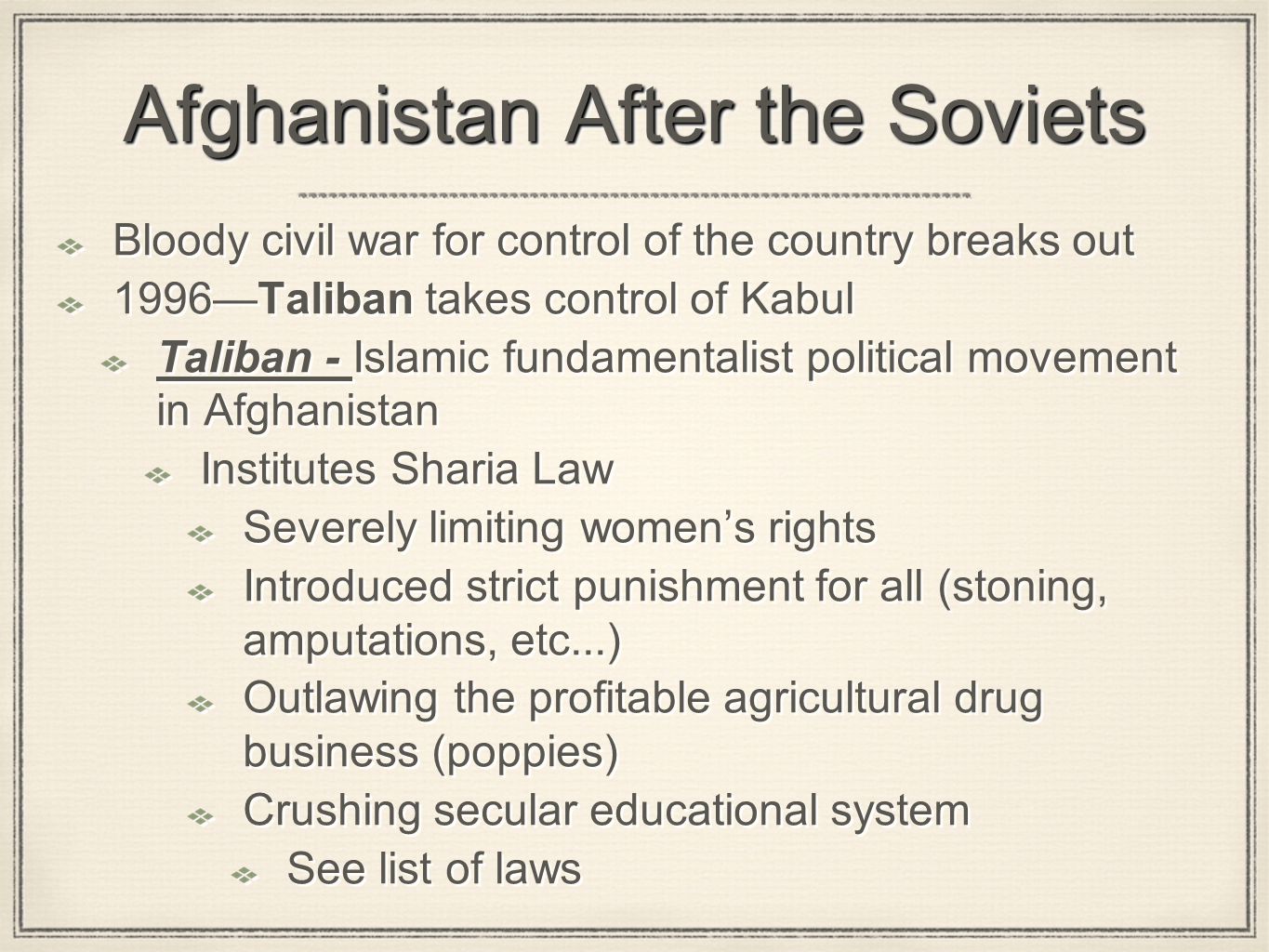 Afghanistan After the Soviets

Bloody civil war for control of the country breaks out

1996—Taliban takes control of Kabul

Taliban - Islamic fundamentalist political movement in Afghanistan

Institutes Sharia Law

Severely limiting women's rights

Introduced strict punishment for all (stoning, amputations, etc...)

Outlawing the profitable agricultural drug business (poppies)

Crushing secular educational system

See list of laws